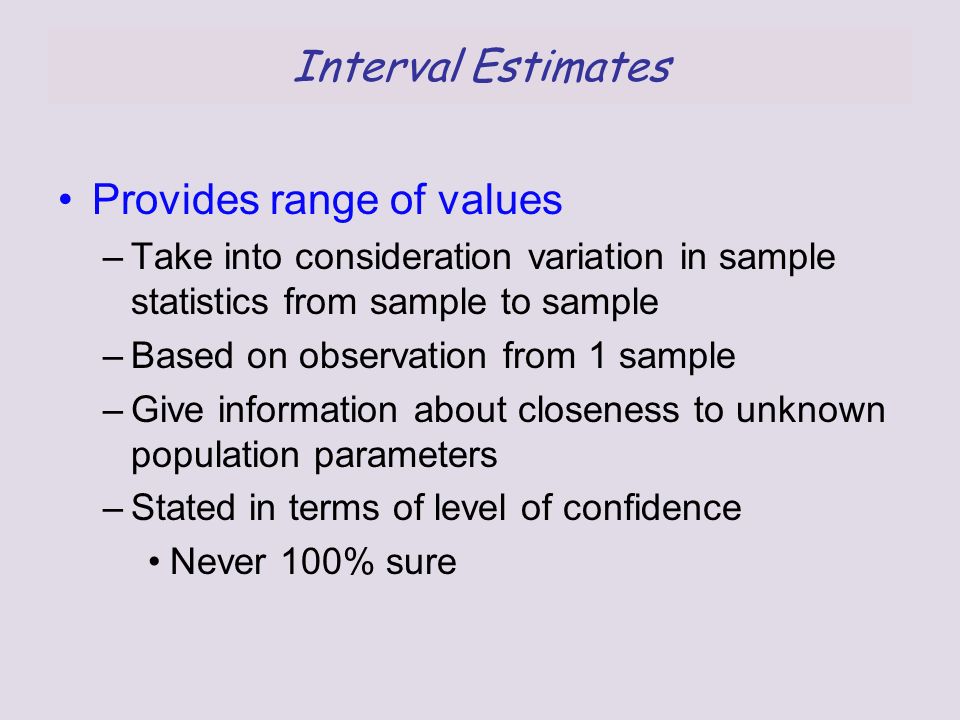 Interval Estimates

• Provides range of values

– Take into consideration variation in sample statistics from sample to sample

– Based on observation from 1 sample

– Give information about closeness to unknown population parameters

– Stated in terms of level of confidence

• Never 100% sure